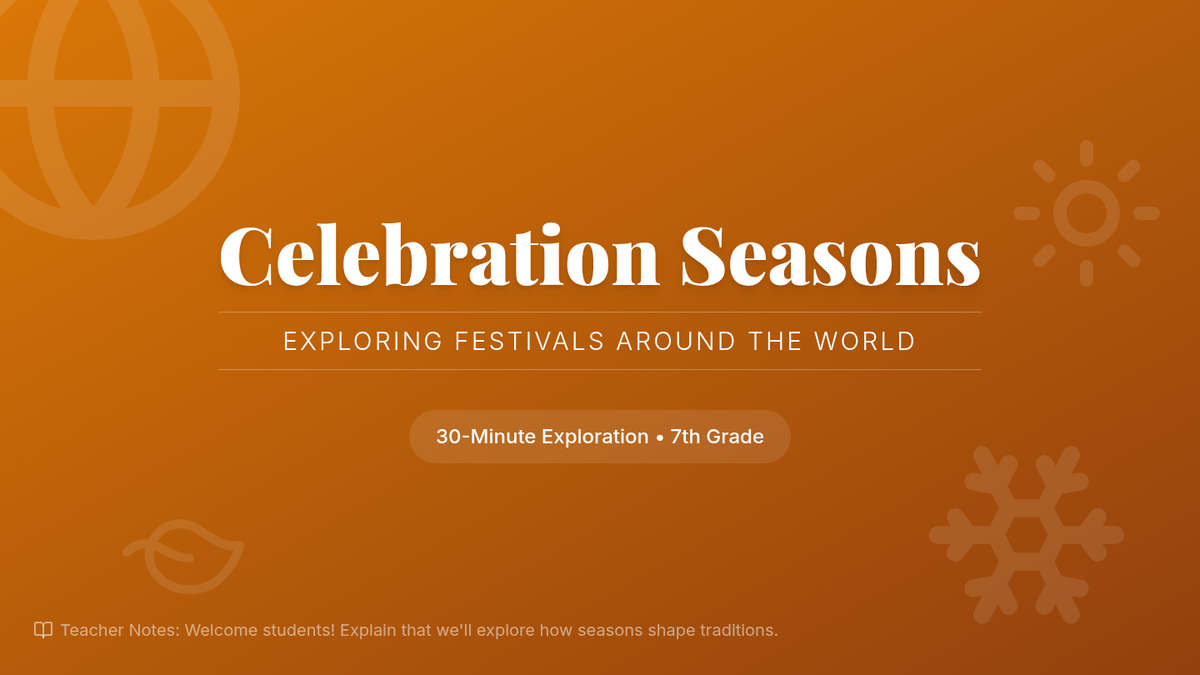 Celebration Seasons

EXPLORING FESTIVALS AROUND THE WORLD

30-Minute Exploration • 7th Grade

Teacher Notes: Welcome students! Explain that we'll explore how seasons shape traditions.